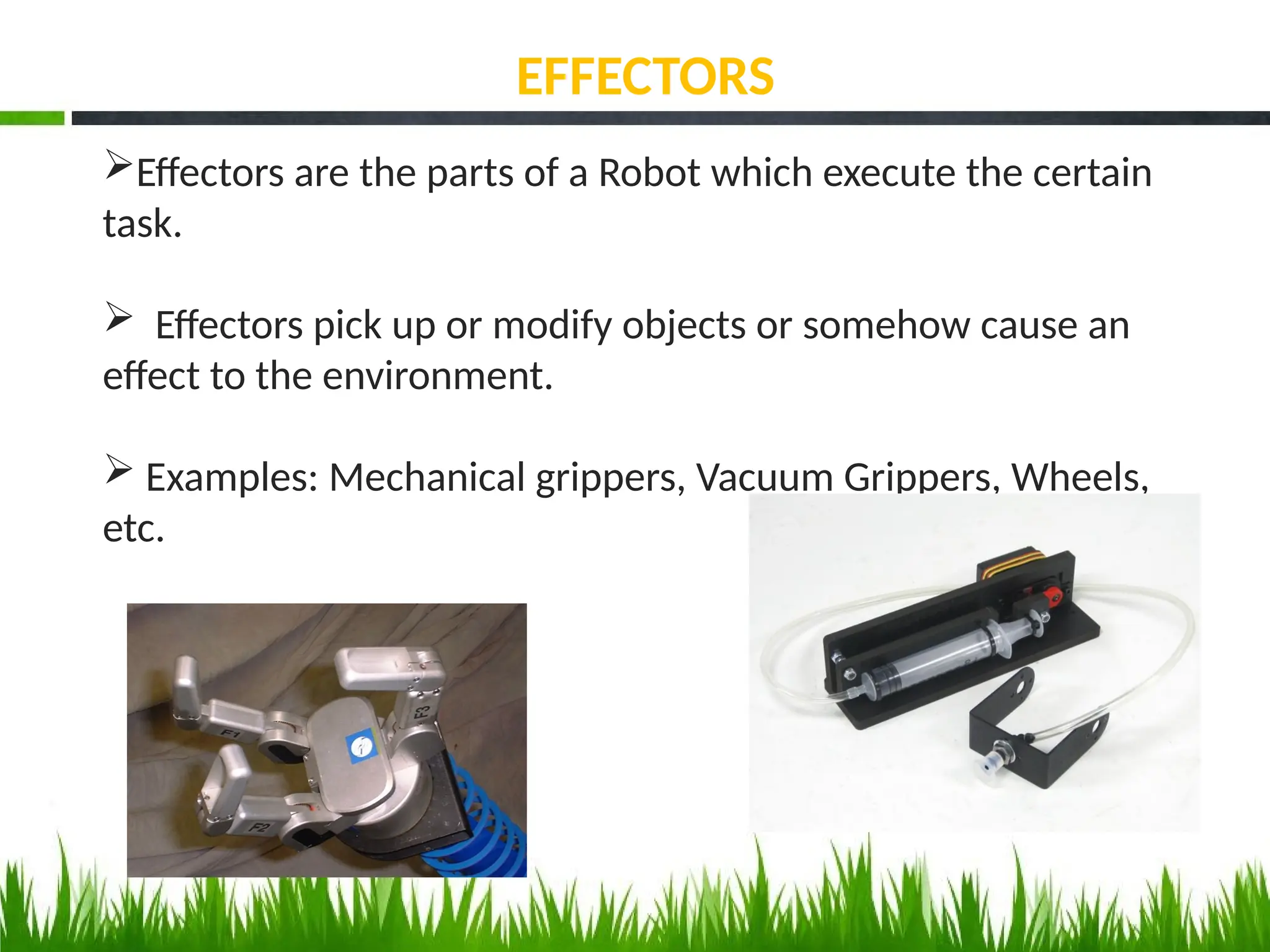 EFFECTORS

➢Effectors are the parts of a Robot which execute the certain task.

➢ Effectors pick up or modify objects or somehow cause an effect to the environment.

➢ Examples: Mechanical grippers, Vacuum Grippers, Wheels, etc.

F1

F2

F3